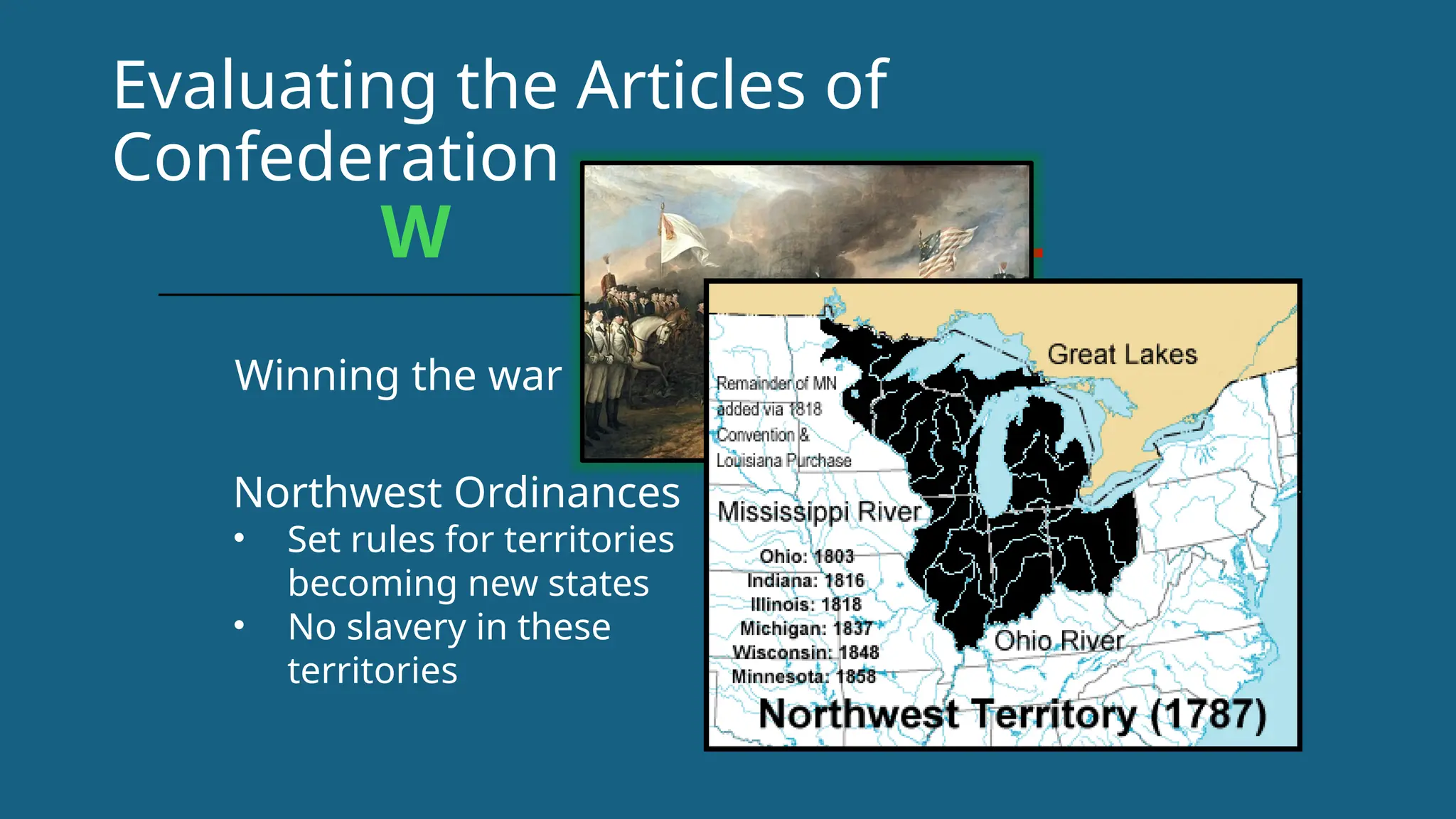 Evaluating the Articles of Confederation

W

Winning the war

Northwest Ordinances
• Set rules for territories becoming new states
• No slavery in these territories

Great Lakes

Remainder of MN added via 1818 Convention & Louisiana Purchase

Mississippi River

Ohio: 1803
Indiana: 1816
Illinois: 1818
Michigan: 1837
Wisconsin: 1848
Minnesota: 1858

Ohio River

Northwest Territory (1787)